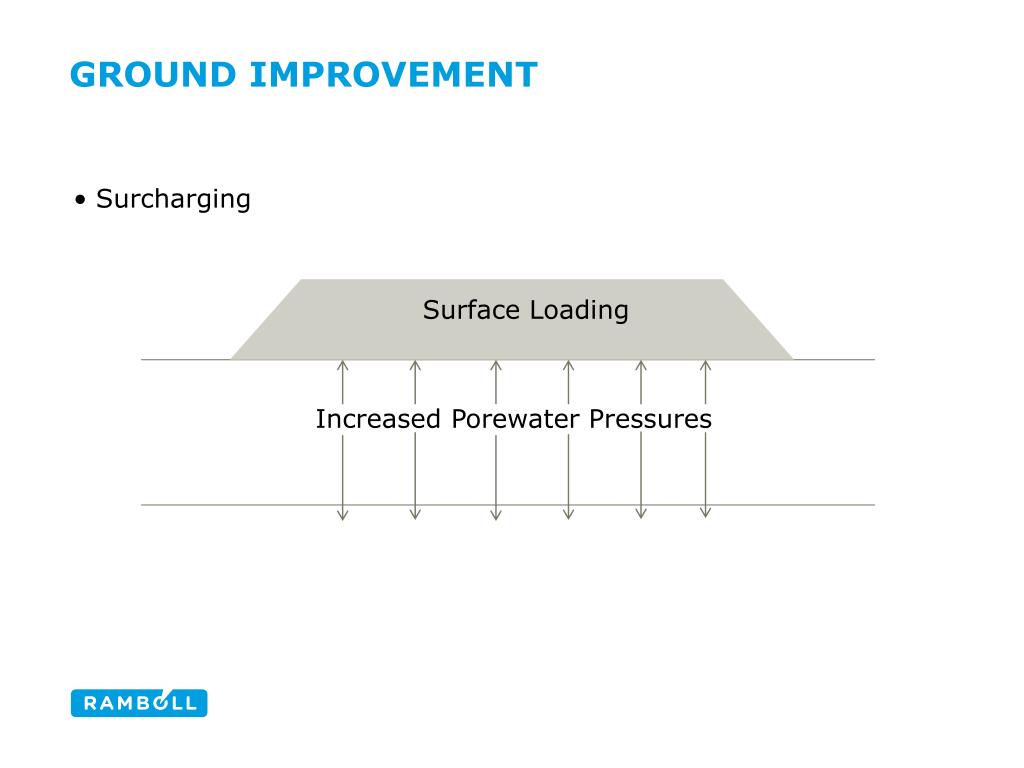 GROUND IMPROVEMENT

• Surcharging

Surface Loading

Increased Porewater Pressures

RAMBOLL